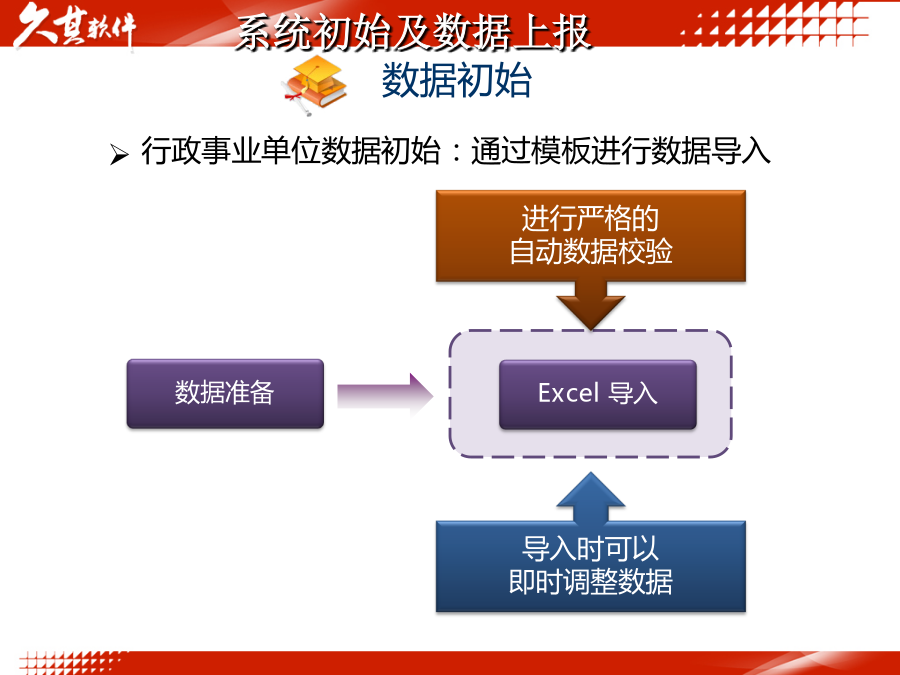 久其软件

系统初始及数据上报

数据初始

➢ 行政事业单位数据初始：通过模板进行数据导入

进行严格的
自动数据校验

数据准备

Excel 导入

导入时可以
即时调整数据